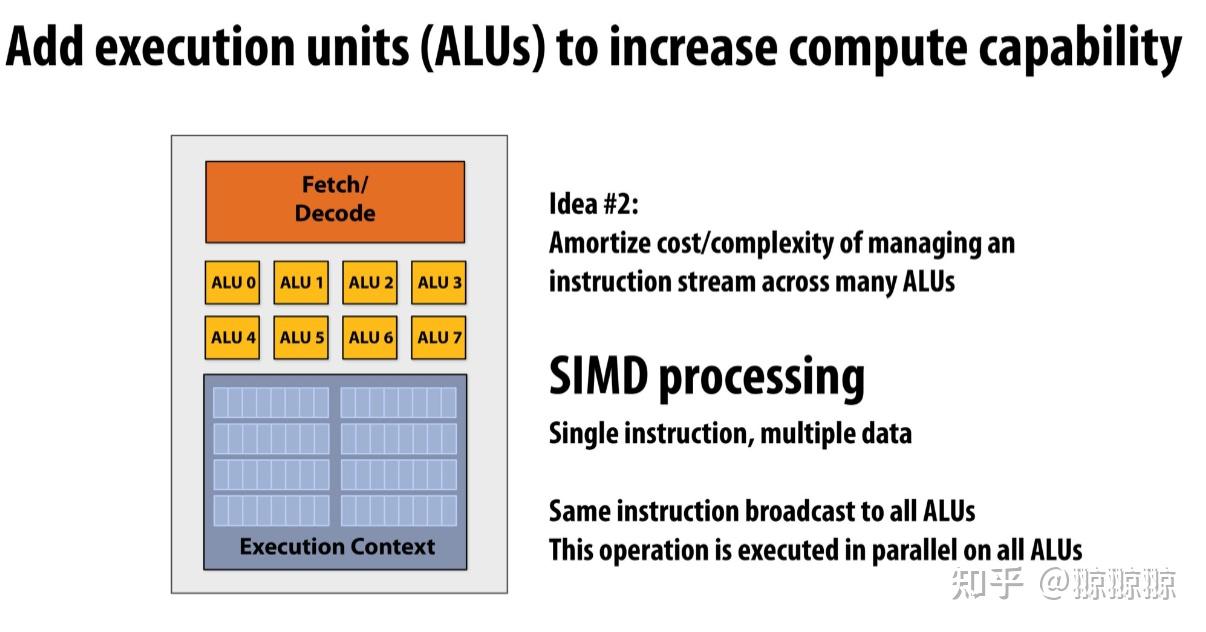 Add execution units (ALUs) to increase compute capability

Fetch/
Decode

ALU 0 ALU 1 ALU 2 ALU 3
ALU 4 ALU 5 ALU 6 ALU 7

Execution Context

Idea #2:
Amortize cost/complexity of managing an instruction stream across many ALUs

SIMD processing

Single instruction, multiple data

Same instruction broadcast to all ALUs
This operation is executed in parallel on all ALUs

知乎 @猄猄猄